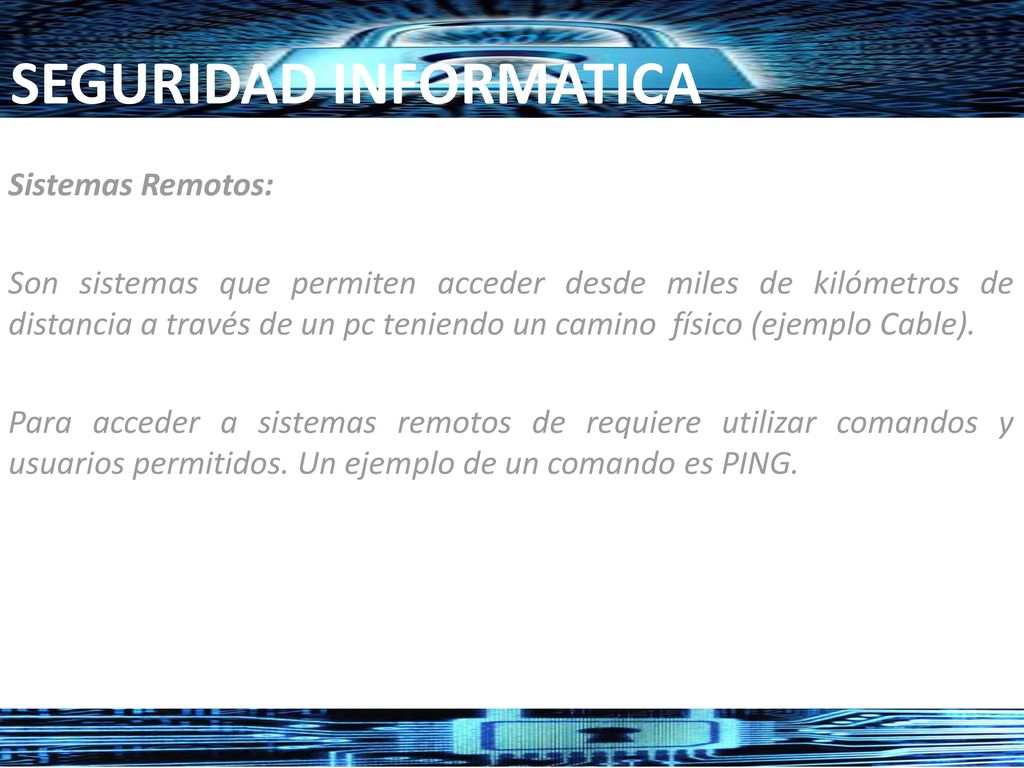 SEGURIDAD INFORMATICA

Sistemas Remotos:

Son sistemas que permiten acceder desde miles de kilómetros de distancia a través de un pc teniendo un camino físico (ejemplo Cable).

Para acceder a sistemas remotos de requiere utilizar comandos y usuarios permitidos. Un ejemplo de un comando es PING.